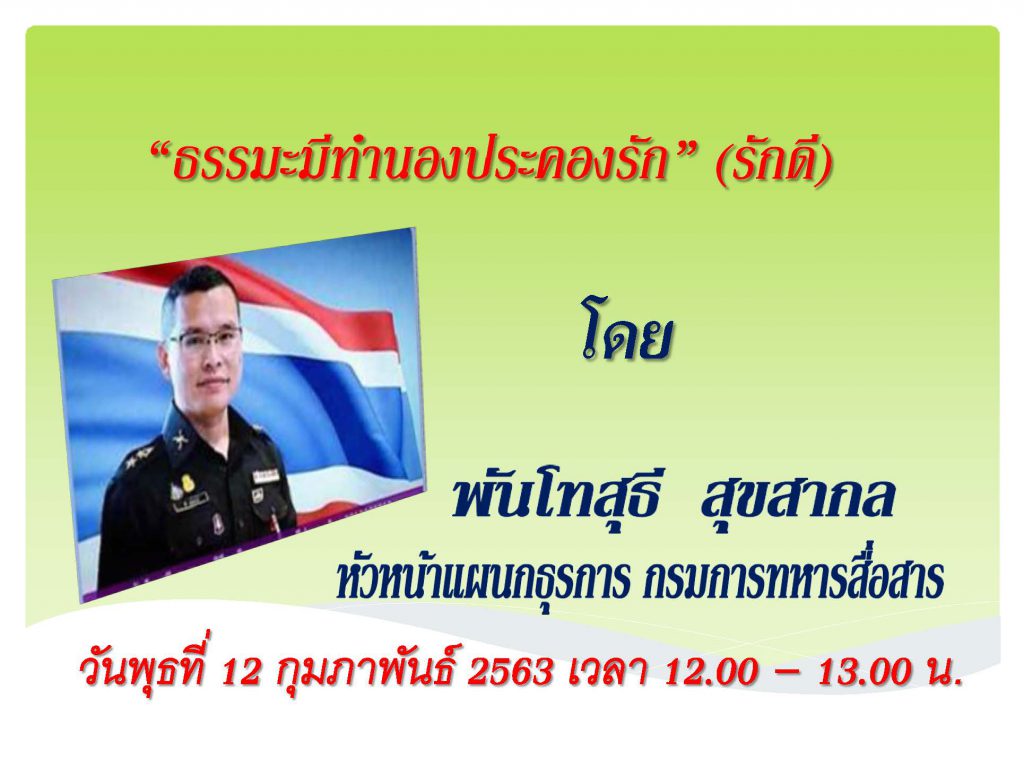 “ธรรมะมีทำนองประคองรัก” (รักดี)

โดย

พันโทสุธี สุขสากล

หัวหน้าแผนกธุรการ กรมการทหารสื่อสาร

วันพุธที่ 12 กุมภาพันธ์ 2563 เวลา 12.00 – 13.00 น.